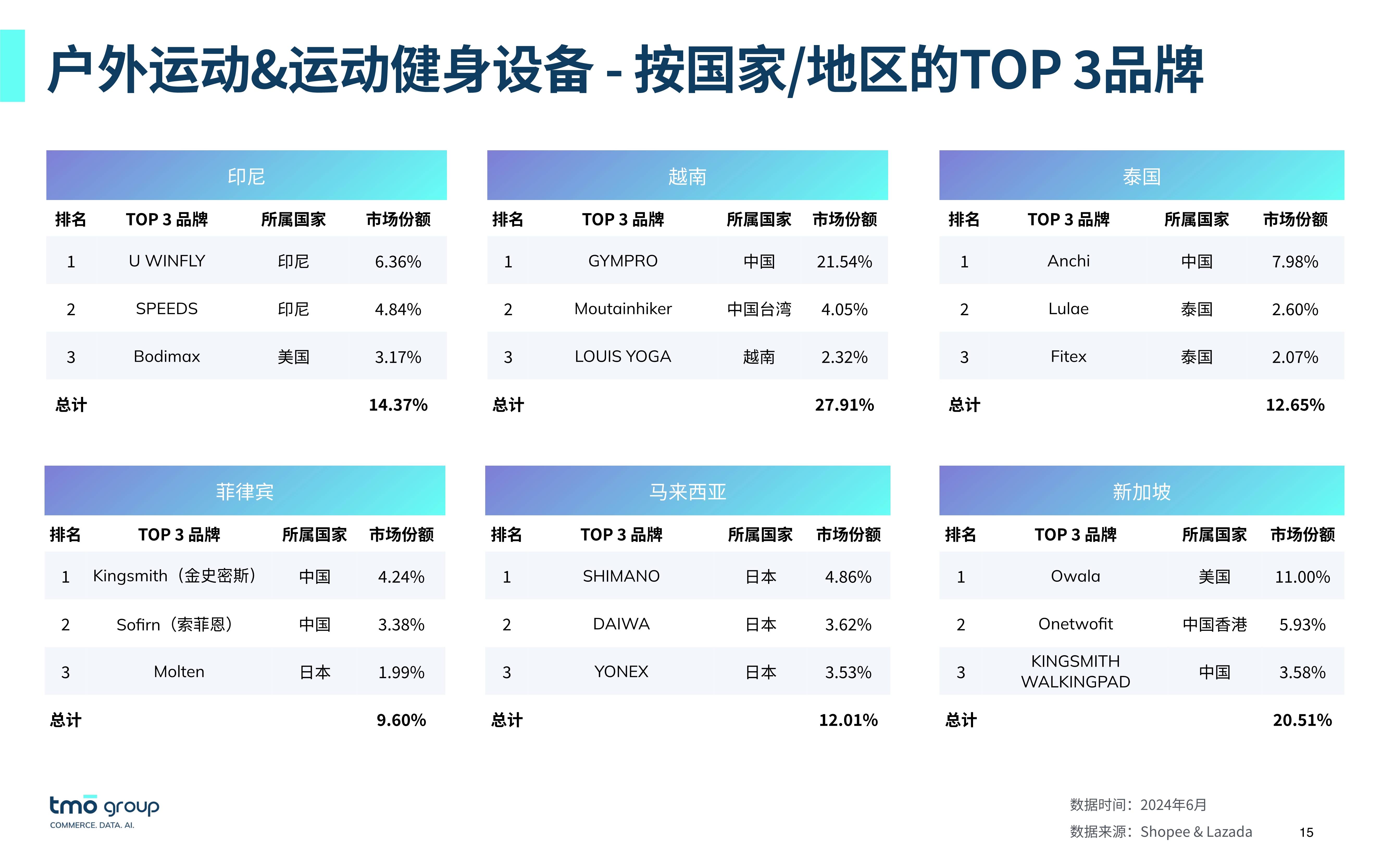 户外运动&运动健身设备 - 按国家/地区的TOP 3品牌

印尼

| 排名 | TOP 3 品牌 | 所属国家 | 市场份额 |
|---|---|---|---|
| 1 | U WINFLY | 印尼 | 6.36% |
| 2 | SPEEDS | 印尼 | 4.84% |
| 3 | Bodimax | 美国 | 3.17% |
| 总计 | | | 14.37% |

越南

| 排名 | TOP 3 品牌 | 所属国家 | 市场份额 |
|---|---|---|---|
| 1 | GYMPRO | 中国 | 21.54% |
| 2 | Moutainhiker | 中国台湾 | 4.05% |
| 3 | LOUIS YOGA | 越南 | 2.32% |
| 总计 | | | 27.91% |

泰国

| 排名 | TOP 3 品牌 | 所属国家 | 市场份额 |
|---|---|---|---|
| 1 | Anchi | 中国 | 7.98% |
| 2 | Lulae | 泰国 | 2.60% |
| 3 | Fitex | 泰国 | 2.07% |
| 总计 | | | 12.65% |

菲律宾

| 排名 | TOP 3 品牌 | 所属国家 | 市场份额 |
|---|---|---|---|
| 1 | Kingsmith（金史密斯） | 中国 | 4.24% |
| 2 | Sofirn（索菲恩） | 中国 | 3.38% |
| 3 | Molten | 日本 | 1.99% |
| 总计 | | | 9.60% |

马来西亚

| 排名 | TOP 3 品牌 | 所属国家 | 市场份额 |
|---|---|---|---|
| 1 | SHIMANO | 日本 | 4.86% |
| 2 | DAIWA | 日本 | 3.62% |
| 3 | YONEX | 日本 | 3.53% |
| 总计 | | | 12.01% |

新加坡

| 排名 | TOP 3 品牌 | 所属国家 | 市场份额 |
|---|---|---|---|
| 1 | Owala | 美国 | 11.00% |
| 2 | Onetwofit | 中国香港 | 5.93% |
| 3 | KINGSMITH WALKINGPAD | 中国 | 3.58% |
| 总计 | | | 20.51% |

tmo group
COMMERCE. DATA. AI.

数据时间：2024年6月
数据来源：Shopee & Lazada
15